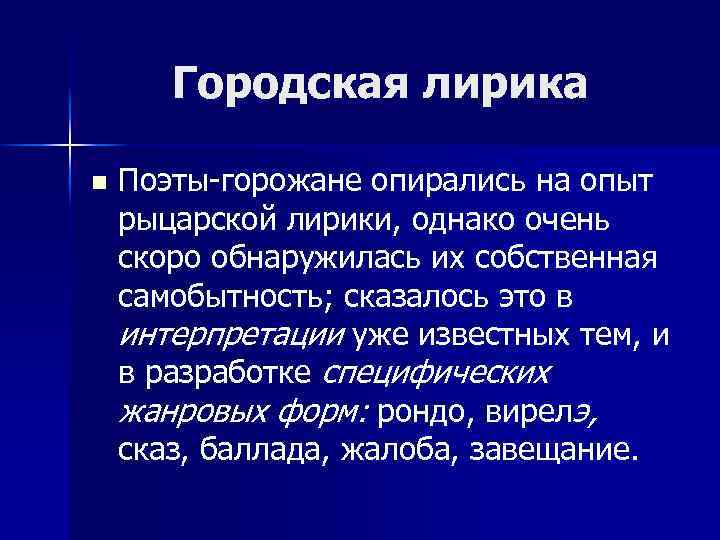 Городская лирика

Поэты-горожане опирались на опыт рыцарской лирики, однако очень скоро обнаружилась их собственная самобытность; сказалось это в интерпретации уже известных тем, и в разработке специфических жанровых форм: рондо, вирелэ, сказ, баллада, жалоба, завещание.